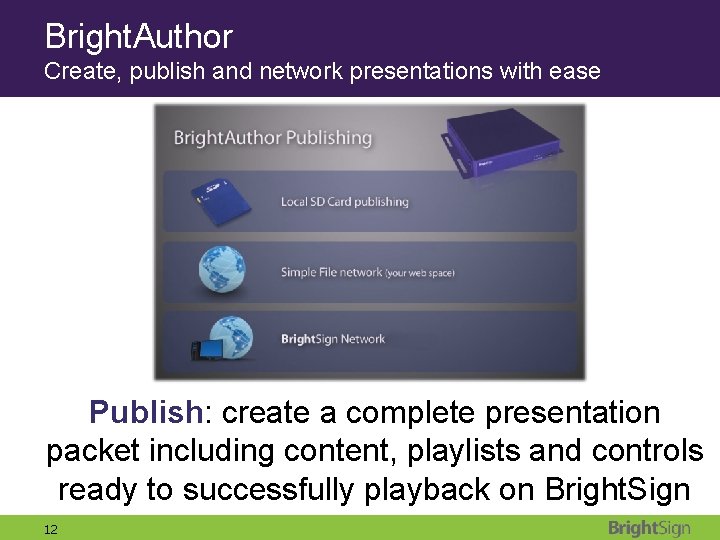 BrightAuthor
Create, publish and network presentations with ease

BrightAuthor Publishing

Local SD Card publishing

Simple File network (your web space)

BrightSign Network

Publish: create a complete presentation packet including content, playlists and controls ready to successfully playback on BrightSign

12

BrightSign